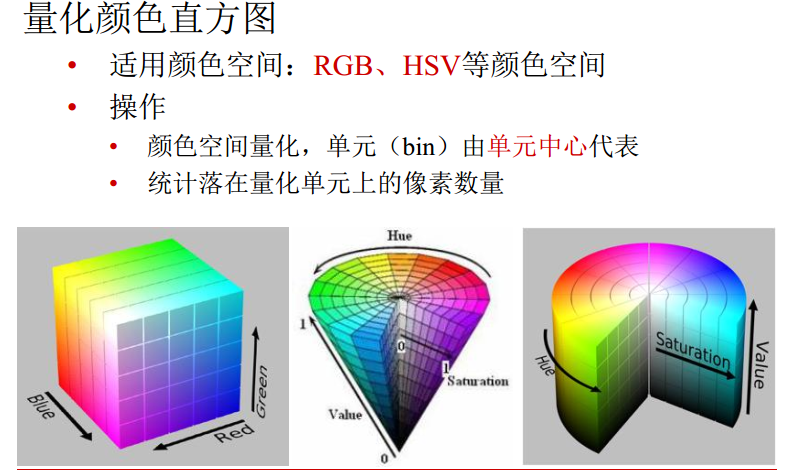 量化颜色直方图

• 适用颜色空间：RGB、HSV等颜色空间
• 操作
  • 颜色空间量化，单元（bin）由单元中心代表
  • 统计落在量化单元上的像素数量

Blue
Red
Green

Hue
1
0
1
Saturation
Value
0

Hue
Saturation
Value